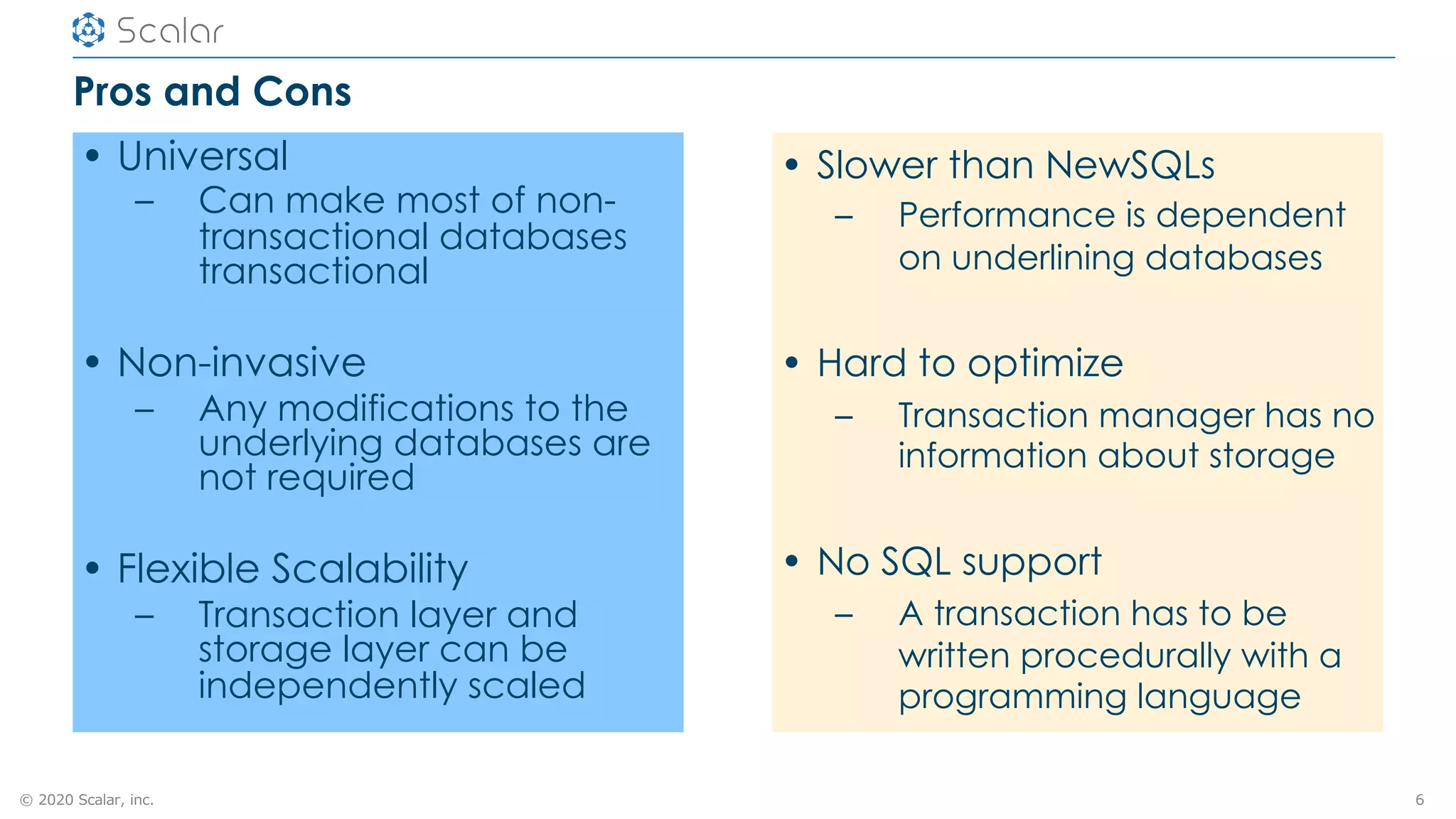 Scalar

Pros and Cons

• Universal
– Can make most of non-transactional databases transactional

• Non-invasive
– Any modifications to the underlying databases are not required

• Flexible Scalability
– Transaction layer and storage layer can be independently scaled

• Slower than NewSQLs
– Performance is dependent on underlining databases

• Hard to optimize
– Transaction manager has no information about storage

• No SQL support
– A transaction has to be written procedurally with a programming language

© 2020 Scalar, inc.

6